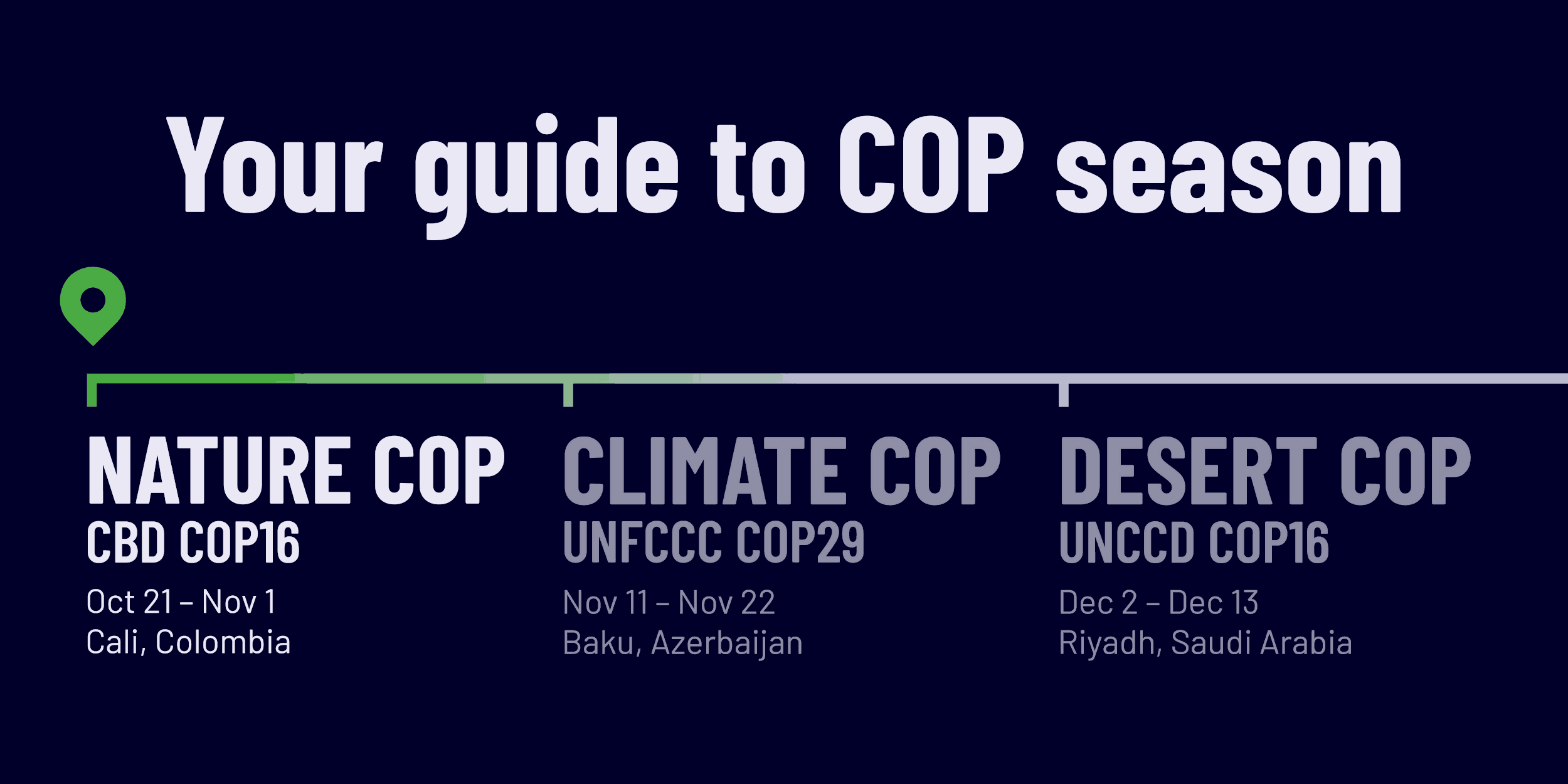 Your guide to COP season

NATURE COP
CBD COP16
Oct 21 – Nov 1
Cali, Colombia

CLIMATE COP
UNFCCC COP29
Nov 11 – Nov 22
Baku, Azerbaijan

DESERT COP
UNCCD COP16
Dec 2 – Dec 13
Riyadh, Saudi Arabia